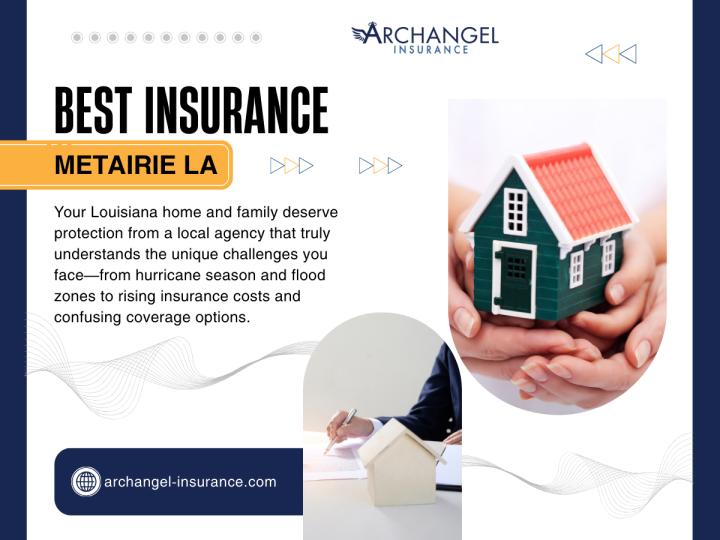 ARCHANGEL
INSURANCE

BEST INSURANCE

METAIRIE LA

Your Louisiana home and family deserve protection from a local agency that truly understands the unique challenges you face—from hurricane season and flood zones to rising insurance costs and confusing coverage options.

archangel-insurance.com